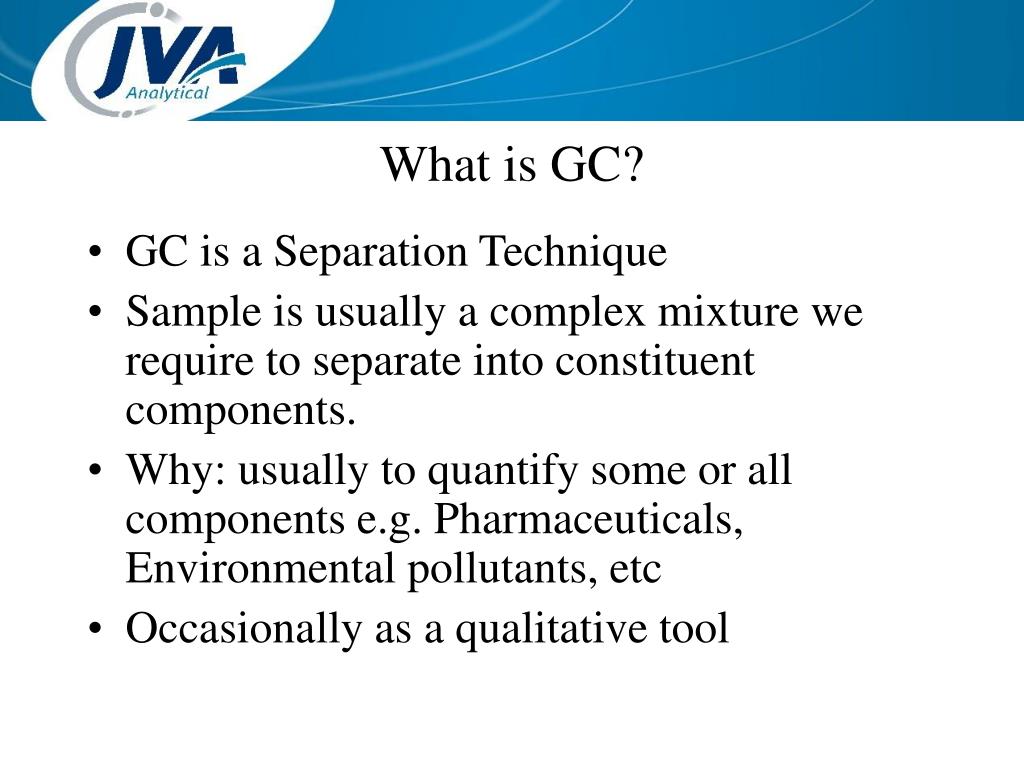 JVA
Analytical

What is GC?

• GC is a Separation Technique
• Sample is usually a complex mixture we require to separate into constituent components.
• Why: usually to quantify some or all components e.g. Pharmaceuticals, Environmental pollutants, etc
• Occasionally as a qualitative tool